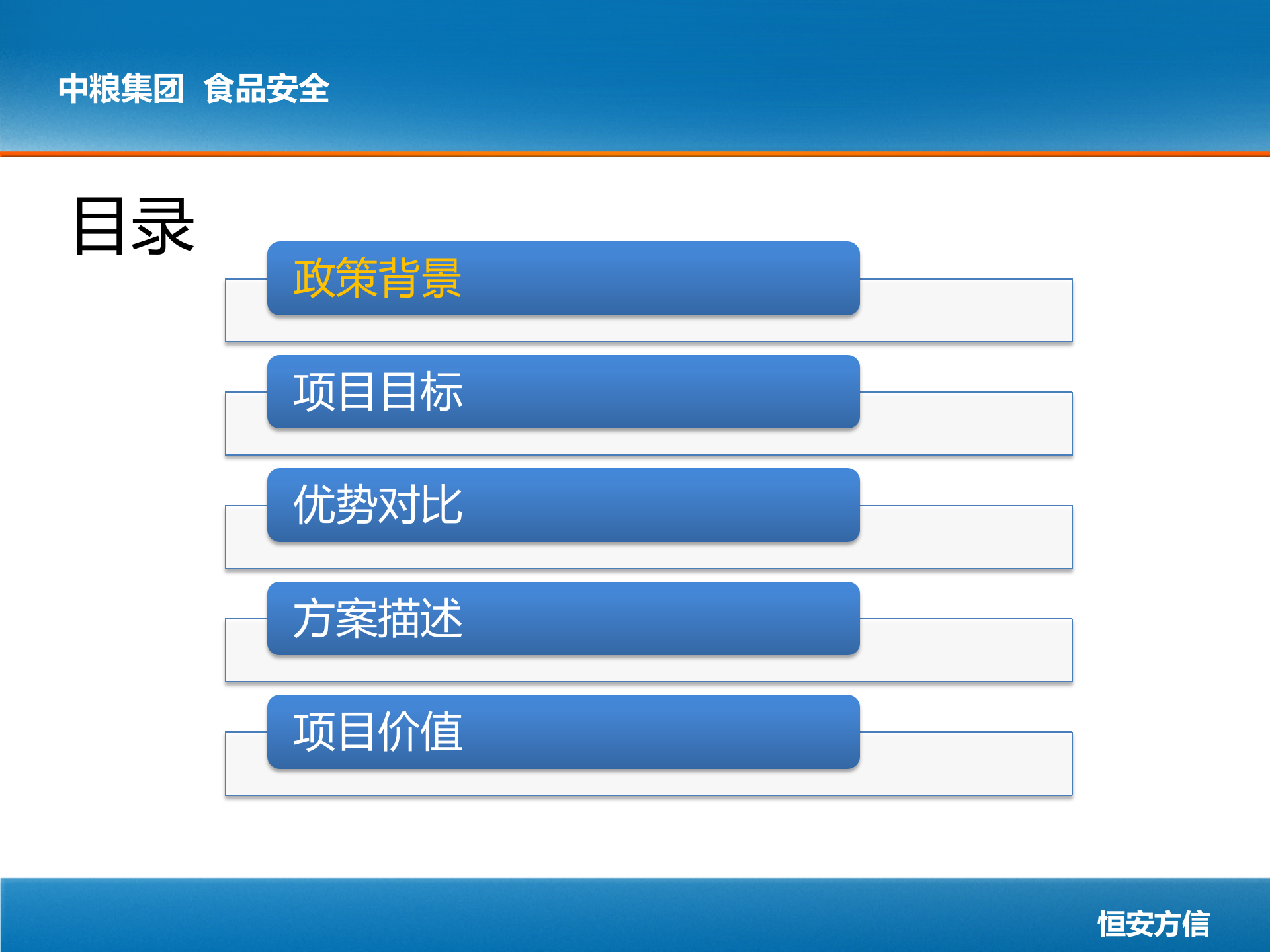 中粮集团 食品安全

目录

政策背景

项目目标

优势对比

方案描述

项目价值

恒安方信